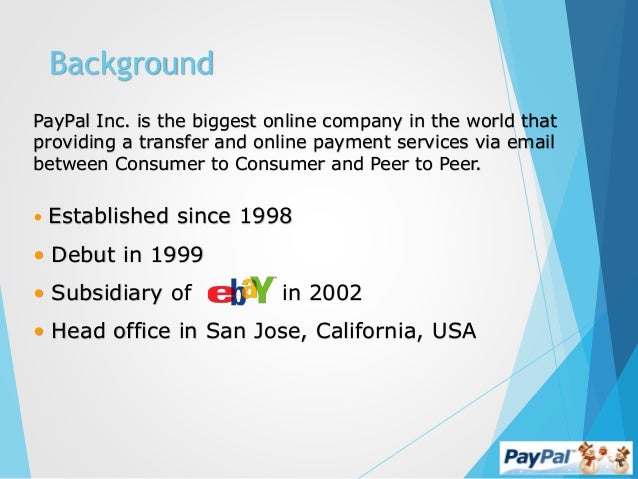 Background

PayPal Inc. is the biggest online company in the world that providing a transfer and online payment services via email between Consumer to Consumer and Peer to Peer.

• Established since 1998
• Debut in 1999
• Subsidiary of ebaY in 2002
• Head office in San Jose, California, USA

PayPal